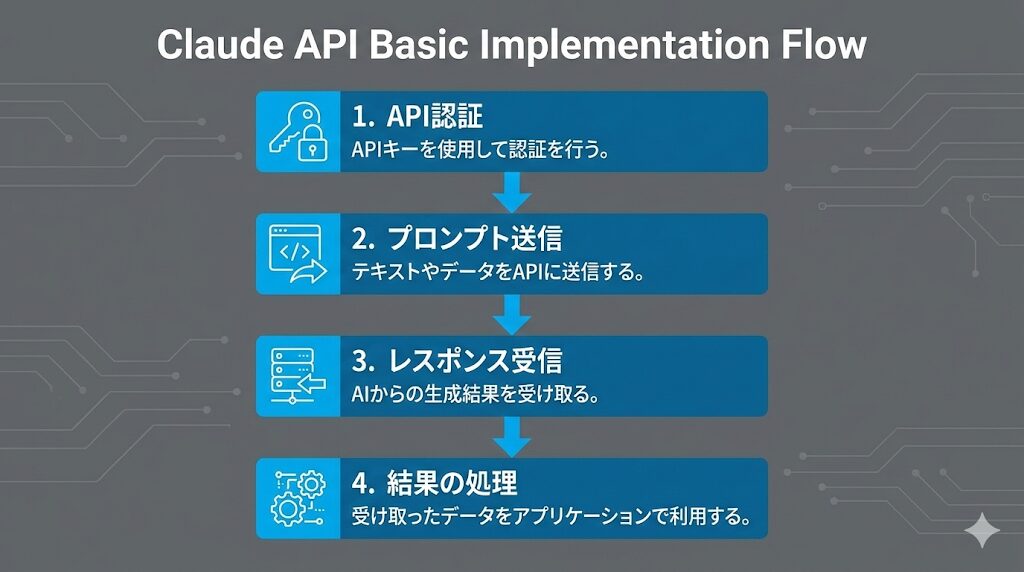 Claude API Basic Implementation Flow

1. API認証
APIキーを使用して認証を行う。

2. プロンプト送信
テキストやデータをAPIに送信する。

3. レスポンス受信
AIからの生成結果を受け取る。

4. 結果の処理
受け取ったデータをアプリケーションで利用する。